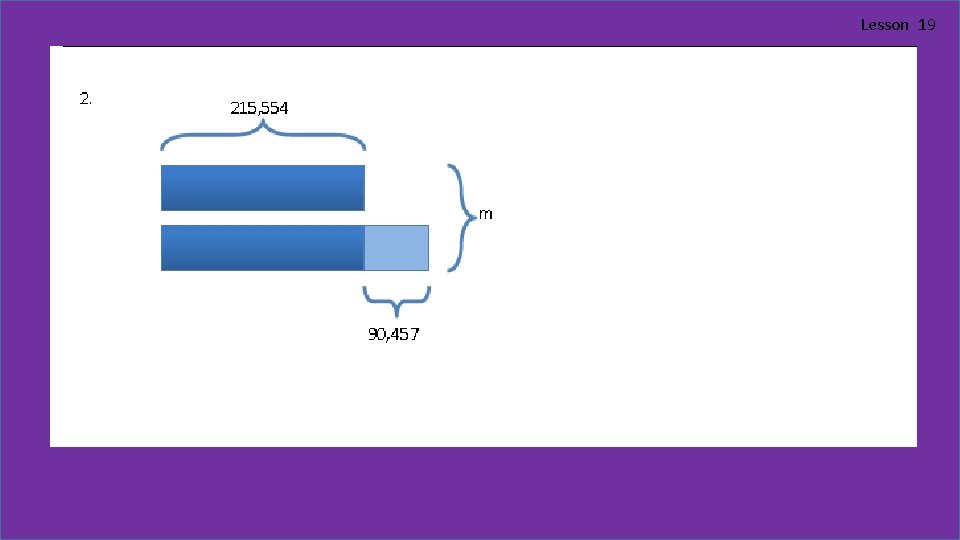 Lesson 19

2.

215,554

m

90,457